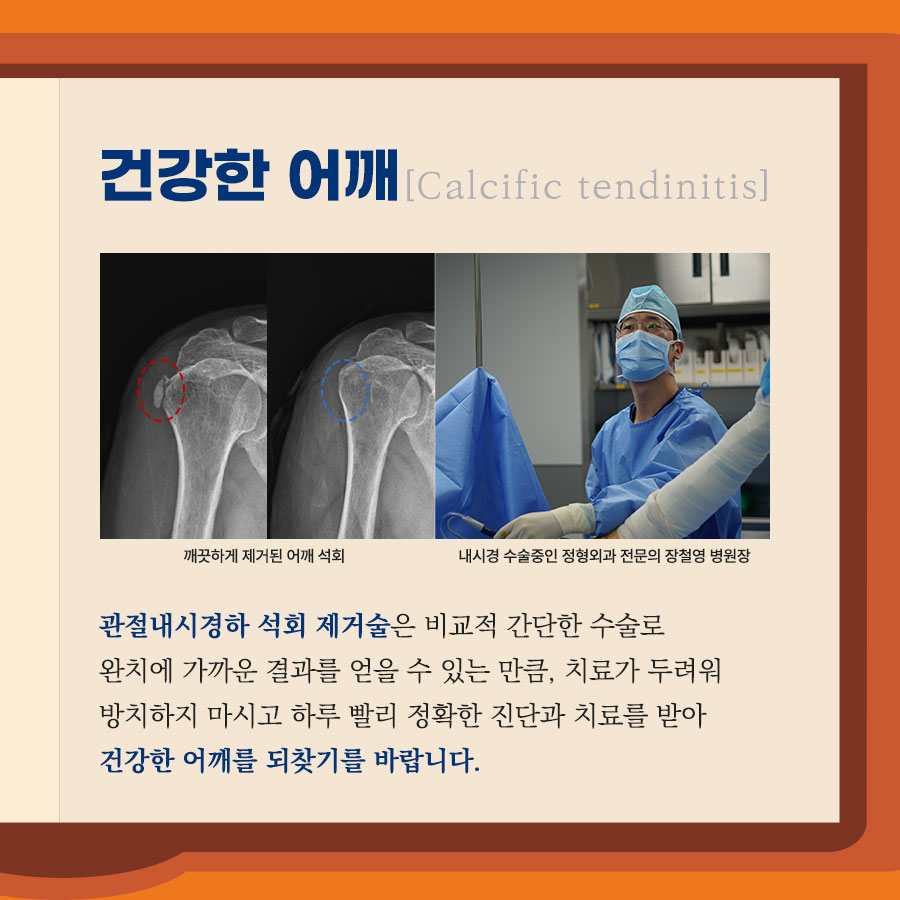 건강한 어깨 [Calcific tendinitis]

깨끗하게 제거된 어깨 석회

내시경 수술중인 정형외과 전문의 장철영 병원장

관절내시경하 석회 제거술은 비교적 간단한 수술로 완치에 가까운 결과를 얻을 수 있는 만큼, 치료가 두려워 방치하지 마시고 하루 빨리 정확한 진단과 치료를 받아 건강한 어깨를 되찾기를 바랍니다.